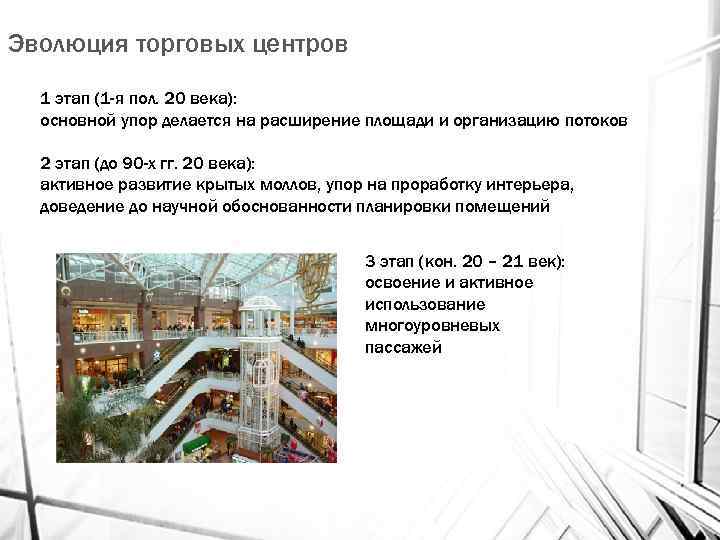 Эволюция торговых центров

1 этап (1-я пол. 20 века):
основной упор делается на расширение площади и организацию потоков

2 этап (до 90-х гг. 20 века):
активное развитие крытых моллов, упор на проработку интерьера, доведение до научной обоснованности планировки помещений

3 этап (кон. 20 – 21 век):
освоение и активное использование многоуровневых пассажей